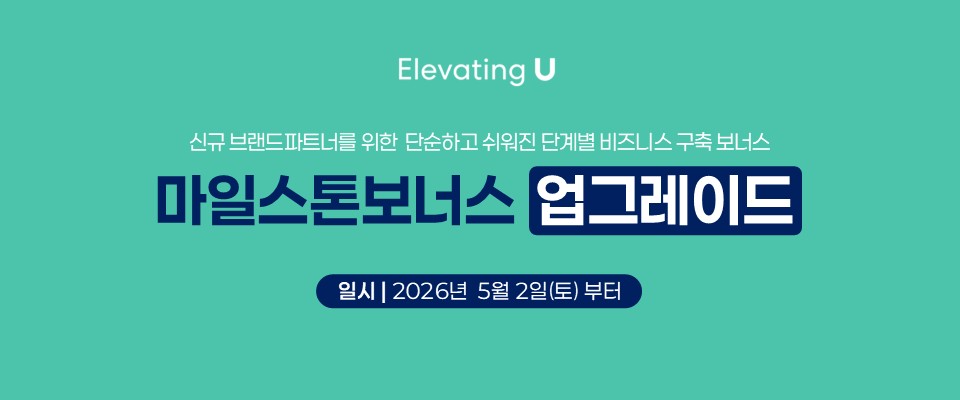 Elevating U

신규 브랜드파트너를 위한 단순하고 쉬워진 단계별 비즈니스 구축 보너스

마일스톤보너스 업그레이드

일시 | 2026년 5월 2일(토) 부터